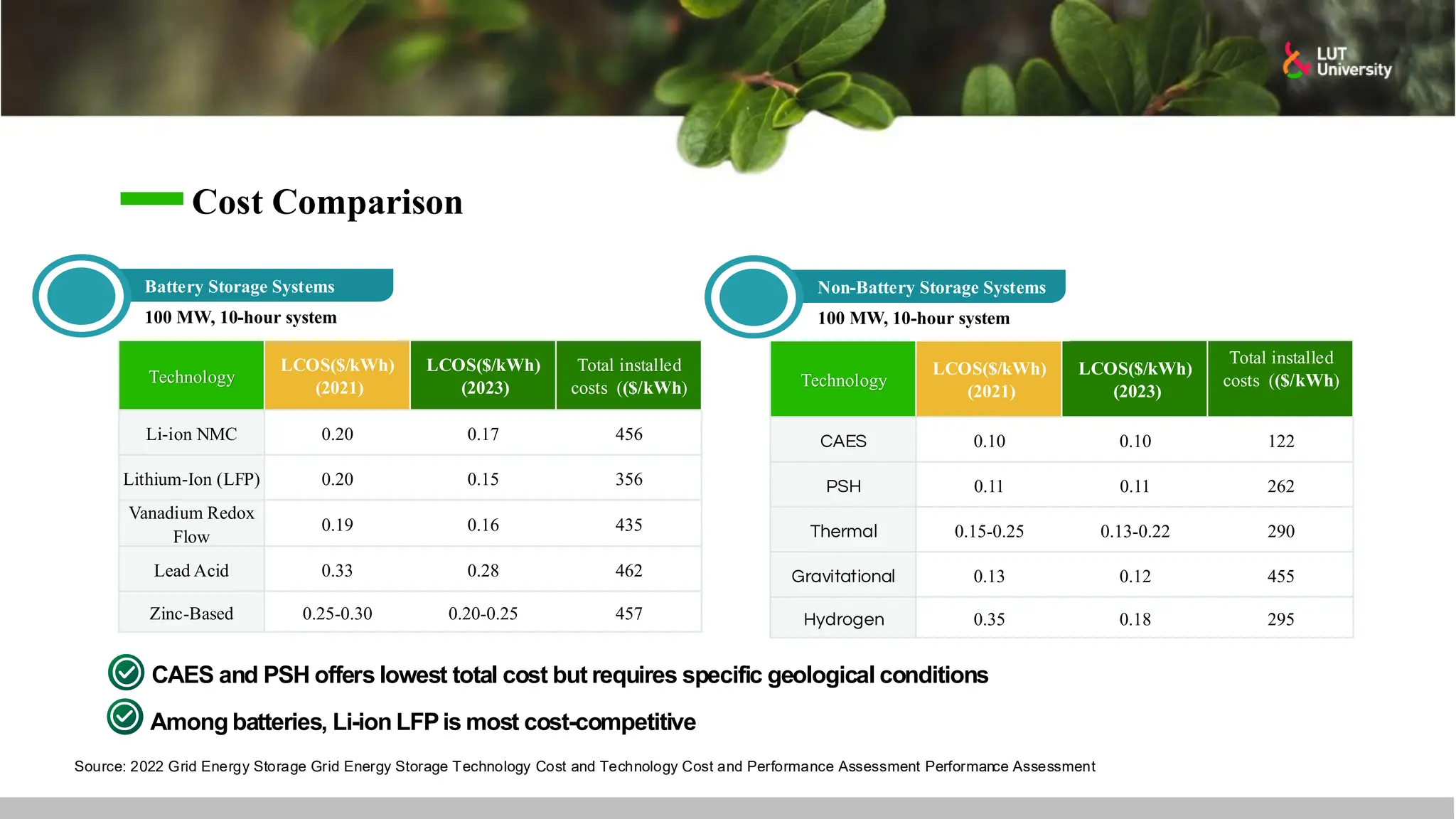 LUT University

Cost Comparison

Battery Storage Systems

100 MW, 10-hour system

| Technology | LCOS($/kWh) (2021) | LCOS($/kWh) (2023) | Total installed costs (($/kWh) |
|---|---|---|---|
| Li-ion NMC | 0.20 | 0.17 | 456 |
| Lithium-Ion (LFP) | 0.20 | 0.15 | 356 |
| Vanadium Redox Flow | 0.19 | 0.16 | 435 |
| Lead Acid | 0.33 | 0.28 | 462 |
| Zinc-Based | 0.25-0.30 | 0.20-0.25 | 457 |

Non-Battery Storage Systems

100 MW, 10-hour system

| Technology | LCOS($/kWh) (2021) | LCOS($/kWh) (2023) | Total installed costs (($/kWh) |
|---|---|---|---|
| CAES | 0.10 | 0.10 | 122 |
| PSH | 0.11 | 0.11 | 262 |
| Thermal | 0.15-0.25 | 0.13-0.22 | 290 |
| Gravitational | 0.13 | 0.12 | 455 |
| Hydrogen | 0.35 | 0.18 | 295 |

CAES and PSH offers lowest total cost but requires specific geological conditions

Among batteries, Li-ion LFP is most cost-competitive

Source: 2022 Grid Energy Storage Grid Energy Storage Technology Cost and Technology Cost and Performance Assessment Performance Assessment